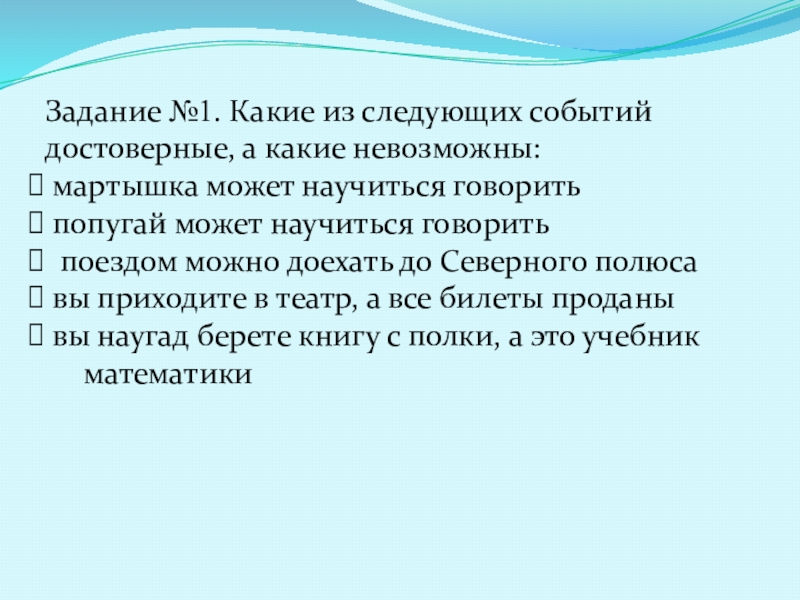 Задание №1. Какие из следующих событий достоверные, а какие невозможны:
 мартышка может научиться говорить
 попугай может научиться говорить
 поездом можно доехать до Северного полюса
 вы приходите в театр, а все билеты проданы
 вы наугад берете книгу с полки, а это учебник математики